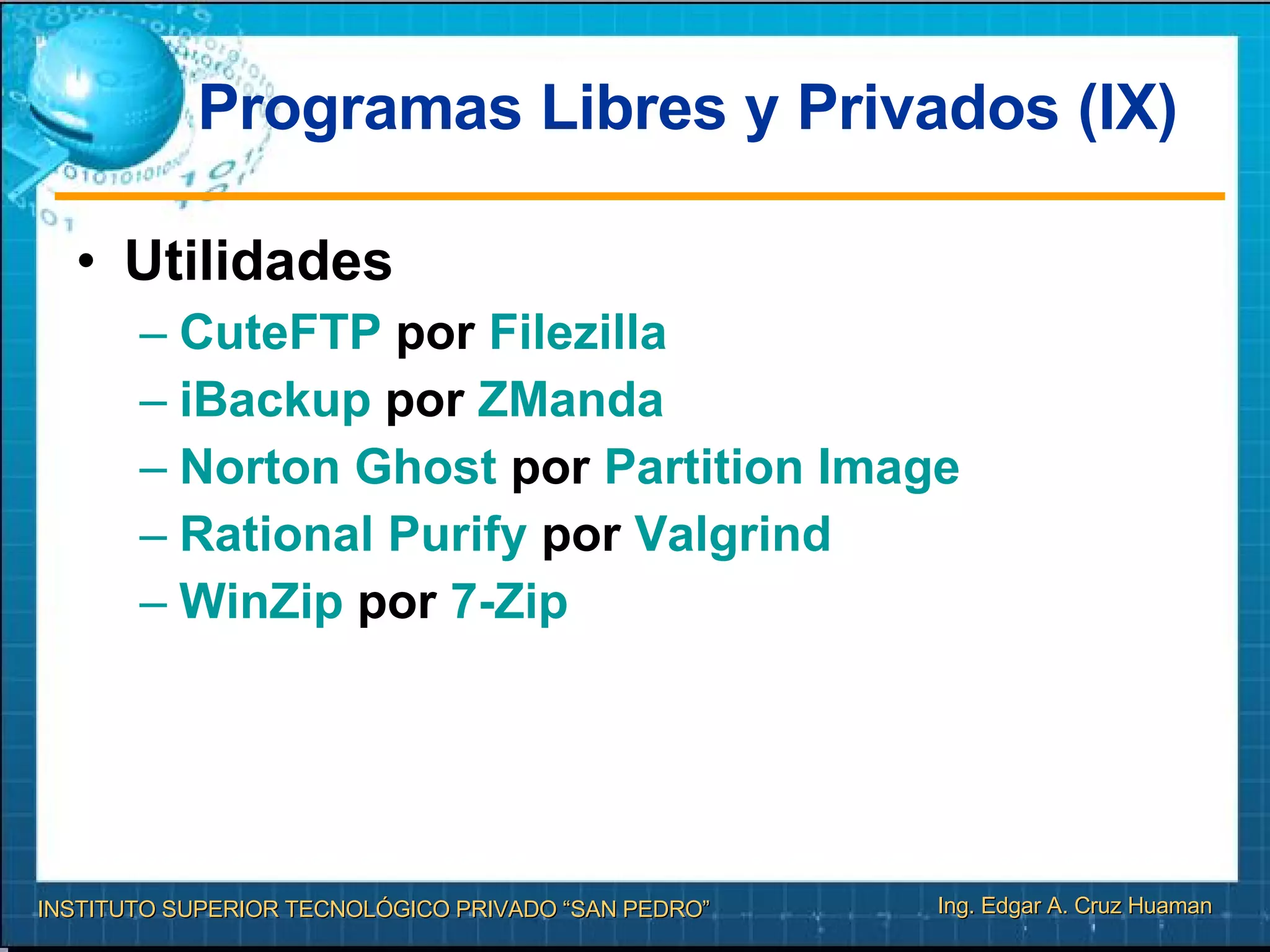 Programas Libres y Privados (IX)

• Utilidades
– CuteFTP por Filezilla
– iBackup por ZManda
– Norton Ghost por Partition Image
– Rational Purify por Valgrind
– WinZip por 7-Zip

INSTITUTO SUPERIOR TECNOLÓGICO PRIVADO “SAN PEDRO”

Ing. Edgar A. Cruz Huaman